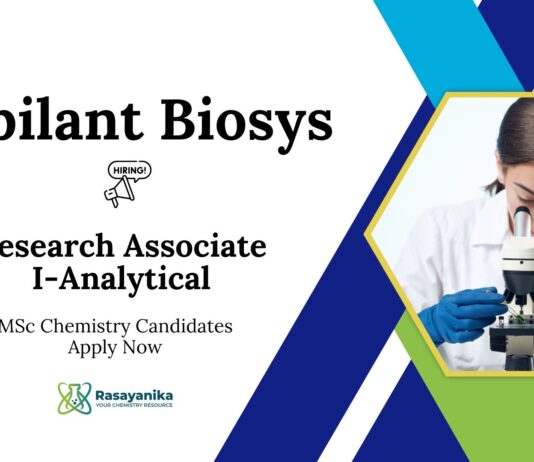 bilant Biosys

HIRING!

esearch Associate I-Analytical

MSc Chemistry Candidates Apply Now

Rasayanika
YOUR CHEMISTRY RESOURCE